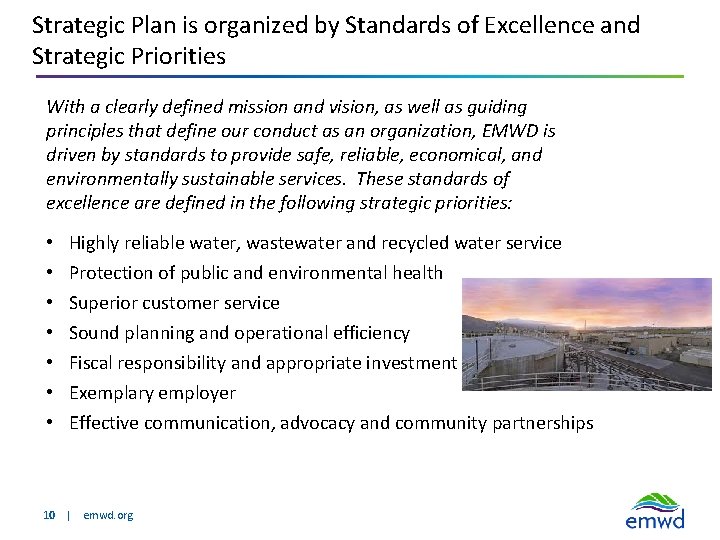 Strategic Plan is organized by Standards of Excellence and Strategic Priorities

With a clearly defined mission and vision, as well as guiding principles that define our conduct as an organization, EMWD is driven by standards to provide safe, reliable, economical, and environmentally sustainable services. These standards of excellence are defined in the following strategic priorities:

• Highly reliable water, wastewater and recycled water service
• Protection of public and environmental health
• Superior customer service
• Sound planning and operational efficiency
• Fiscal responsibility and appropriate investment
• Exemplary employer
• Effective communication, advocacy and community partnerships

10 | emwd.org

emwd